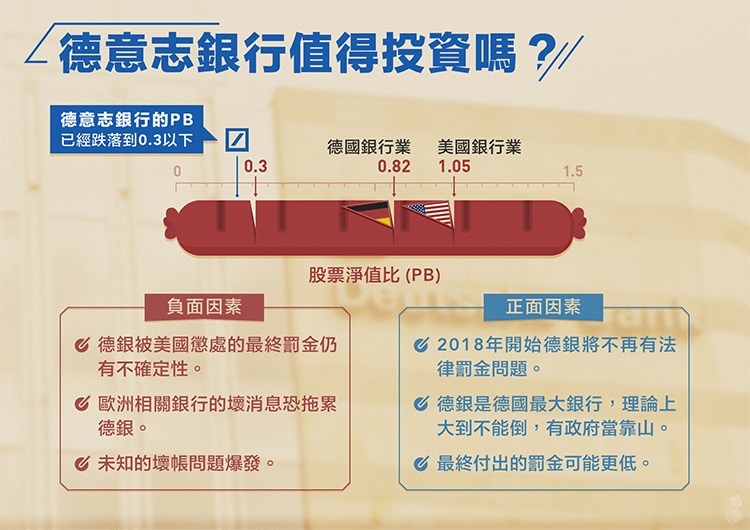 德意志銀行值得投資嗎？

德意志銀行的PB
已經跌落到0.3以下

德國銀行業　美國銀行業

0　0.3　0.82　1.05　1.5

股票淨值比 (PB)

負面因素

德銀被美國懲處的最終罰金仍有不確定性。

歐洲相關銀行的壞消息恐拖累德銀。

未知的壞帳問題爆發。

正面因素

2018年開始德銀將不再有法律罰金問題。

德銀是德國最大銀行，理論上大到不能倒，有政府當靠山。

最終付出的罰金可能更低。